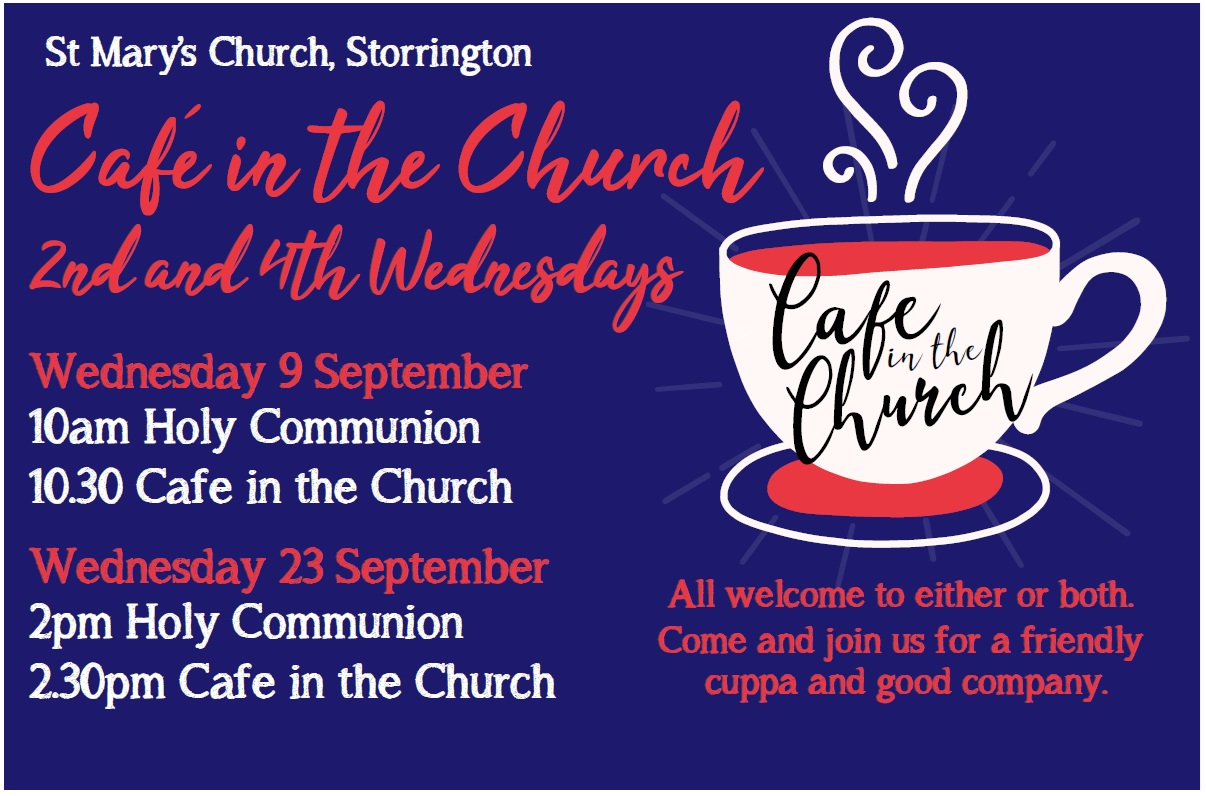 St Mary's Church, Storrington

Café in the Church

2nd and 4th Wednesdays

Wednesday 9 September
10am Holy Communion
10.30 Cafe in the Church

Wednesday 23 September
2pm Holy Communion
2.30pm Cafe in the Church

Cafe in the Church

All welcome to either or both. Come and join us for a friendly cuppa and good company.